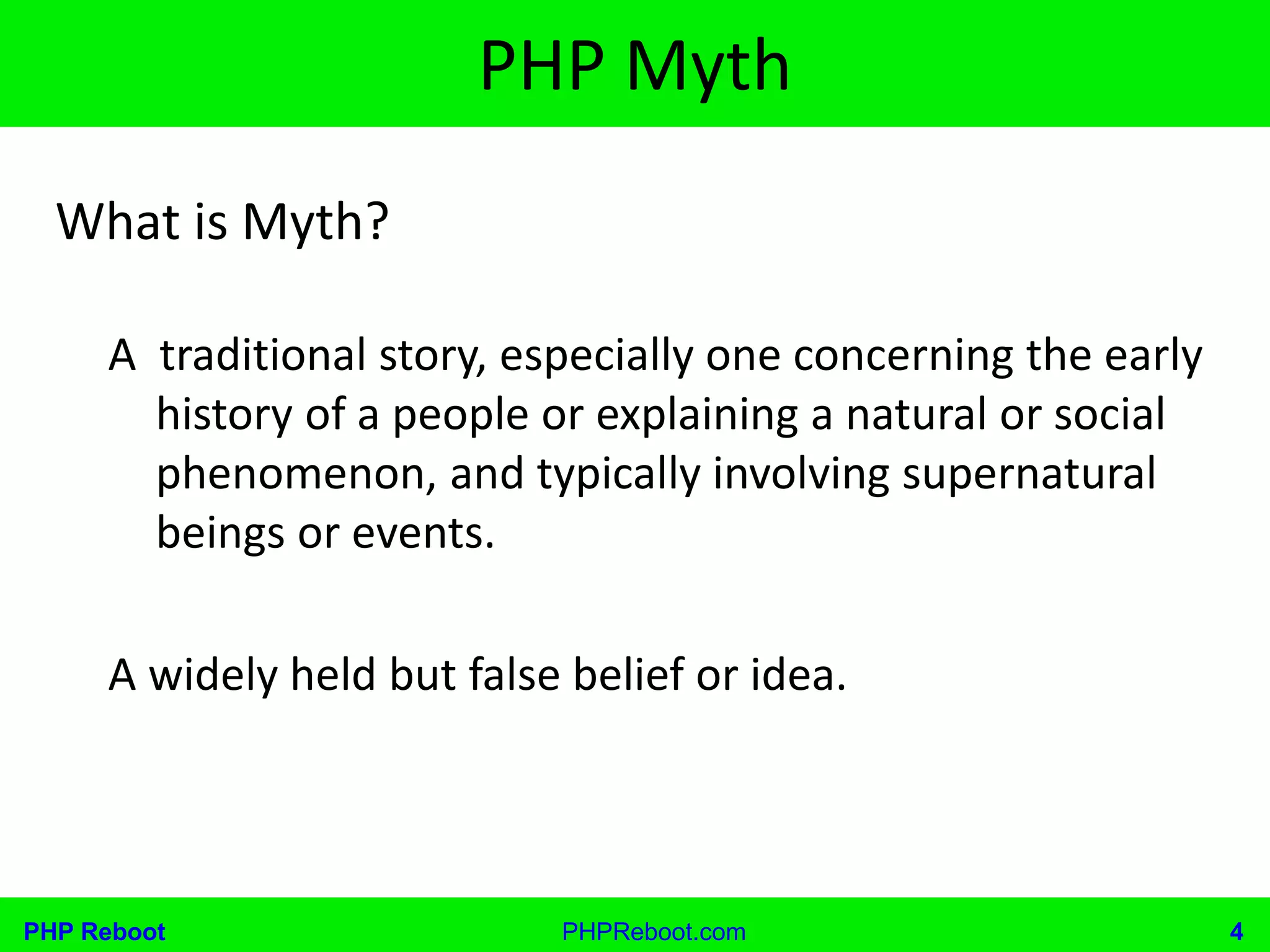 PHP Myth

What is Myth?

A traditional story, especially one concerning the early history of a people or explaining a natural or social phenomenon, and typically involving supernatural beings or events.

A widely held but false belief or idea.

PHP Reboot

PHPReboot.com

4